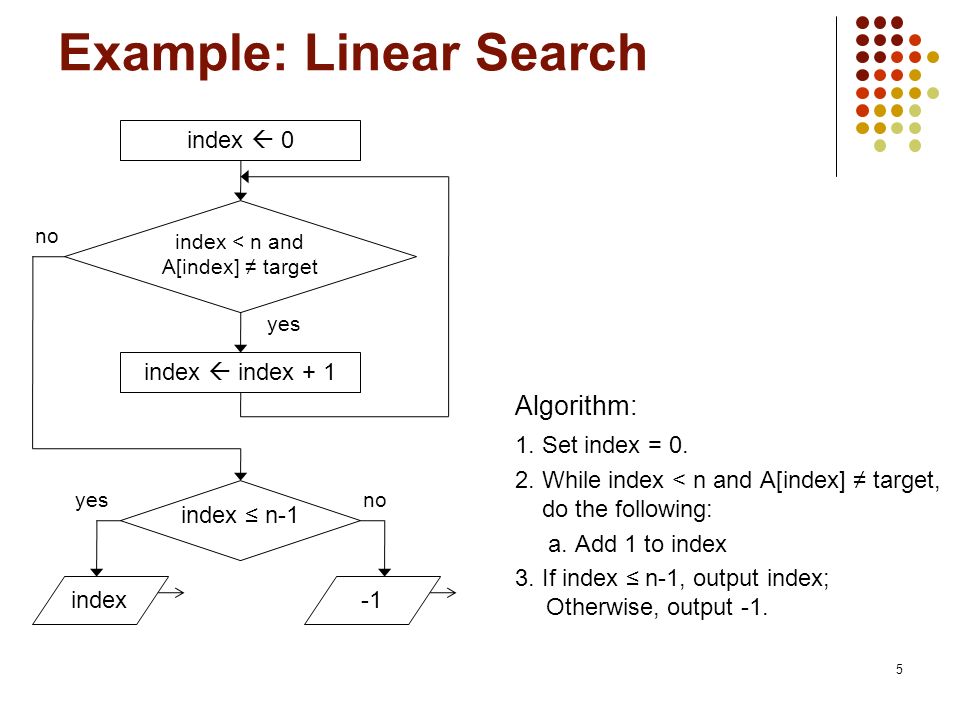 Example: Linear Search

index $\leftarrow$ 0

no

index < n and A[index] ≠ target

yes

index $\leftarrow$ index + 1

yes

index ≤ n-1

no

index

-1

Algorithm:

1. Set index = 0.

2. While index < n and A[index] ≠ target, do the following:

a. Add 1 to index

3. If index ≤ n-1, output index; Otherwise, output -1.

5